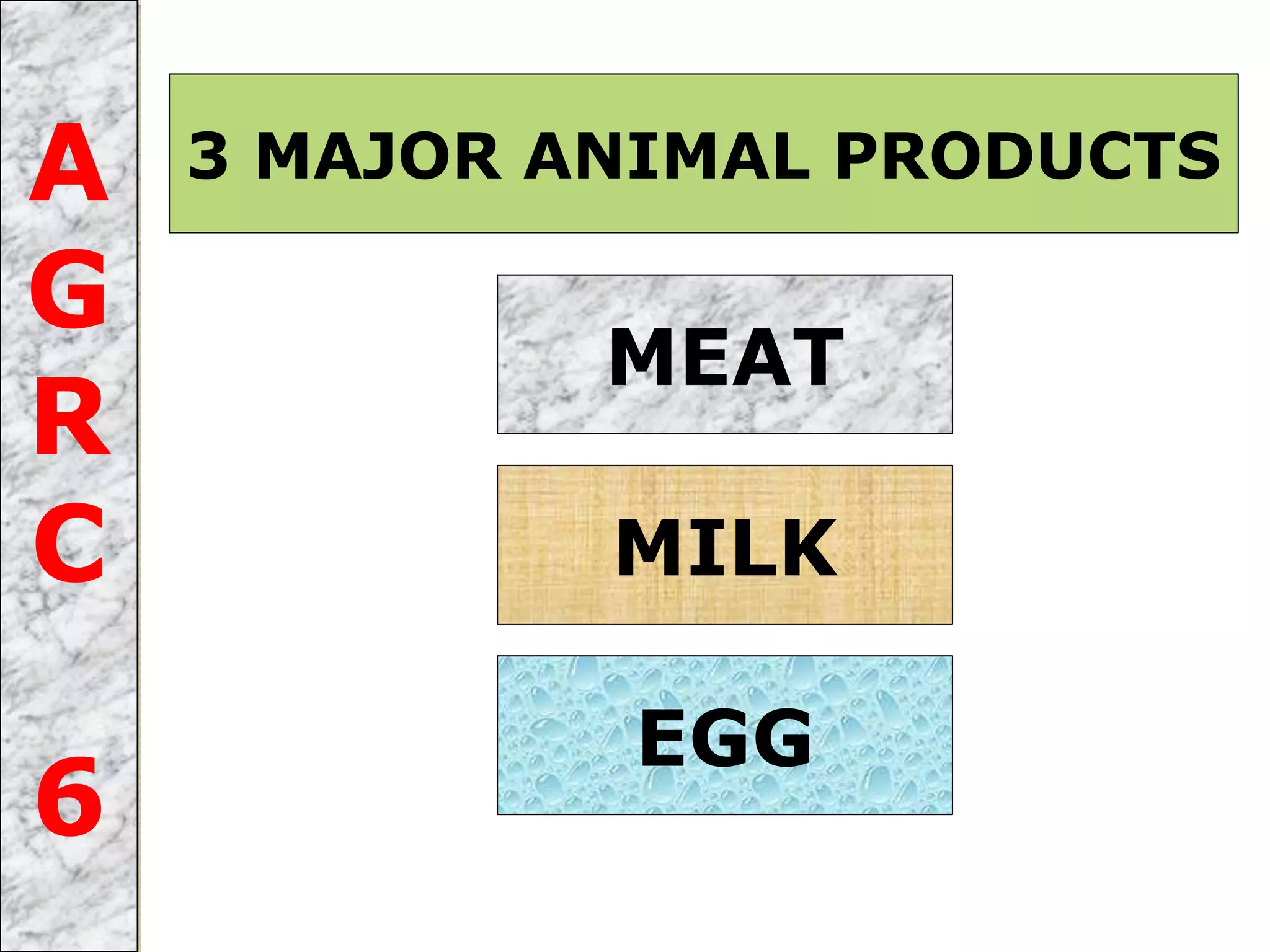 A
G
R
C
6

3 MAJOR ANIMAL PRODUCTS

MEAT

MILK

EGG